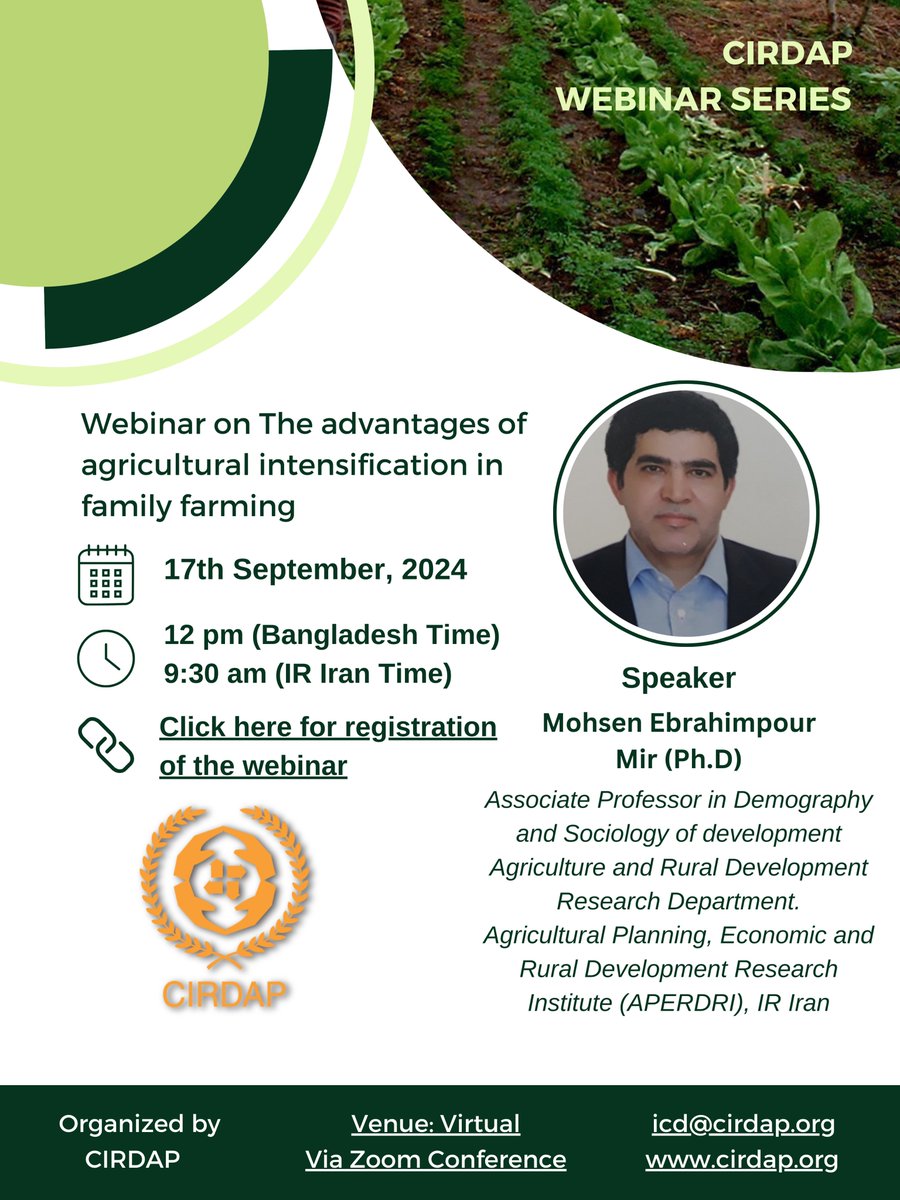 CIRDAP
WEBINAR SERIES

Webinar on The advantages of agricultural intensification in family farming

17th September, 2024

12 pm (Bangladesh Time)
9:30 am (IR Iran Time)

Click here for registration of the webinar

CIRDAP

Speaker
Mohsen Ebrahimpour Mir (Ph.D)

Associate Professor in Demography and Sociology of development
Agriculture and Rural Development Research Department.
Agricultural Planning, Economic and Rural Development Research Institute (APERDRI), IR Iran

Organized by
CIRDAP

Venue: Virtual
Via Zoom Conference

icd@cirdap.org
www.cirdap.org